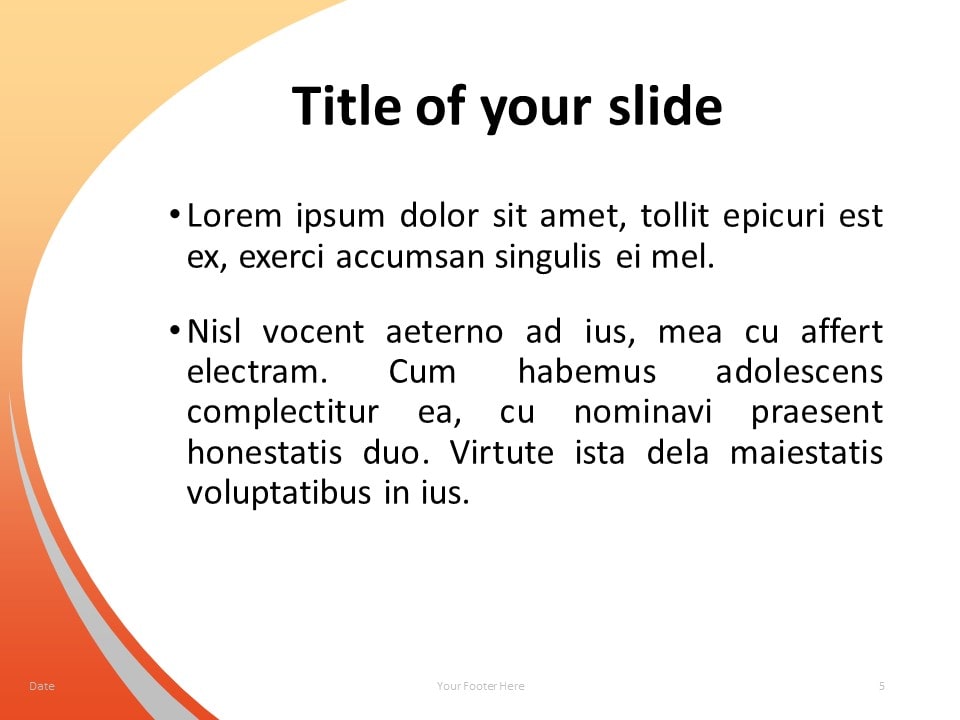 Title of your slide

• Lorem ipsum dolor sit amet, tollit epicuri est ex, exerci accumsan singulis ei mel.

• Nisl vocent aeterno ad ius, mea cu affert electram. Cum habemus adolescens complectitur ea, cu nominavi praesent honestatis duo. Virtute ista dela maiestatis voluptatibus in ius.

Date

Your Footer Here

5